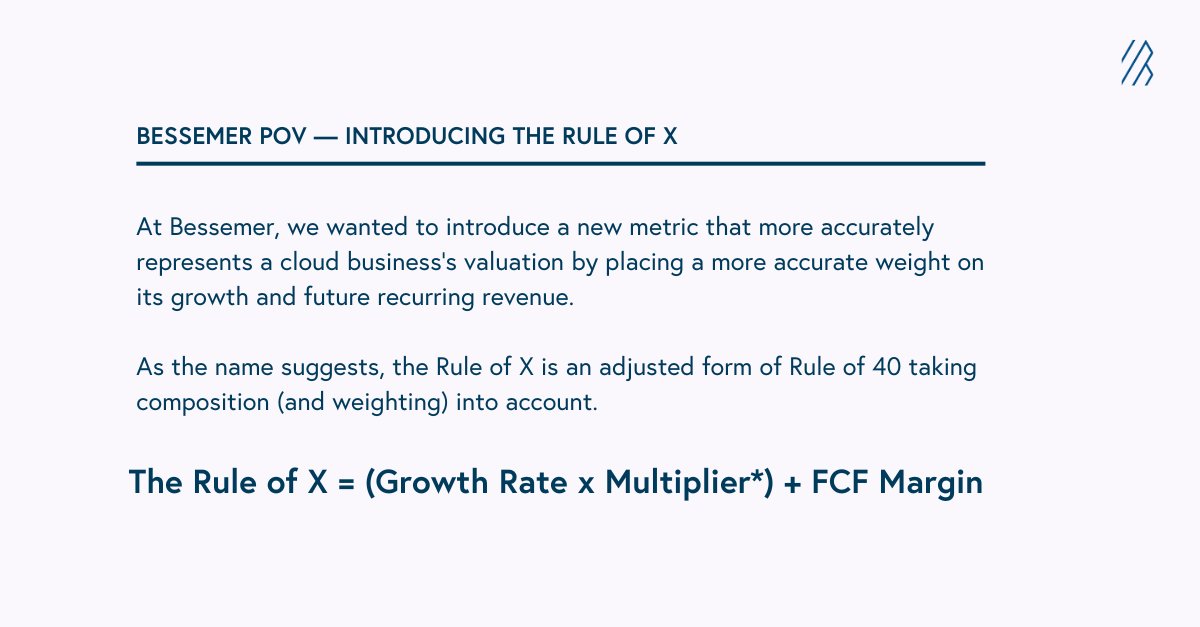 BESSEMER POV — INTRODUCING THE RULE OF X

At Bessemer, we wanted to introduce a new metric that more accurately represents a cloud business's valuation by placing a more accurate weight on its growth and future recurring revenue.

As the name suggests, the Rule of X is an adjusted form of Rule of 40 taking composition (and weighting) into account.

The Rule of X = (Growth Rate x Multiplier*) + FCF Margin